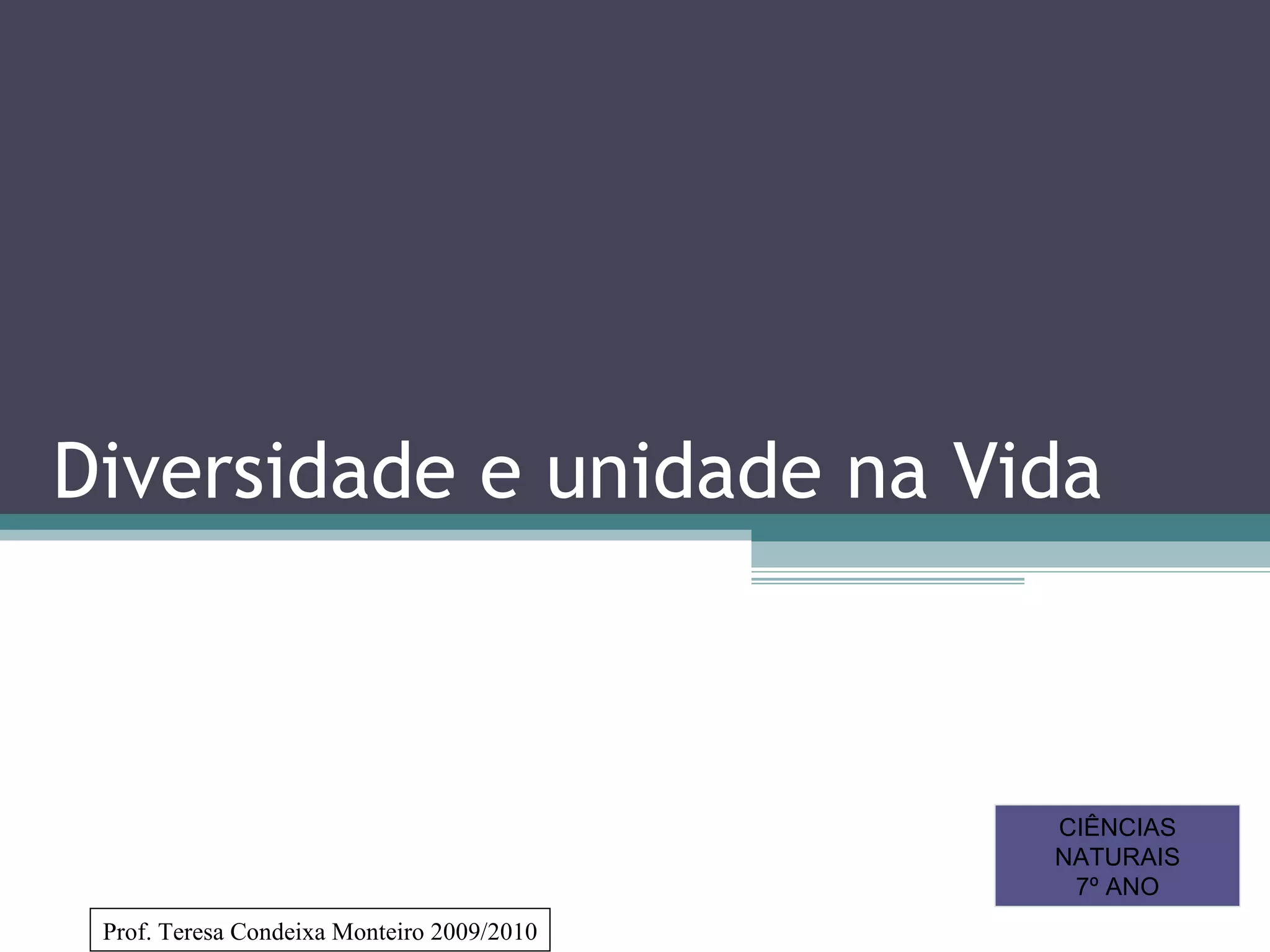 Diversidade e unidade na Vida

CIÊNCIAS NATURAIS 7º ANO

Prof. Teresa Condeixa Monteiro 2009/2010